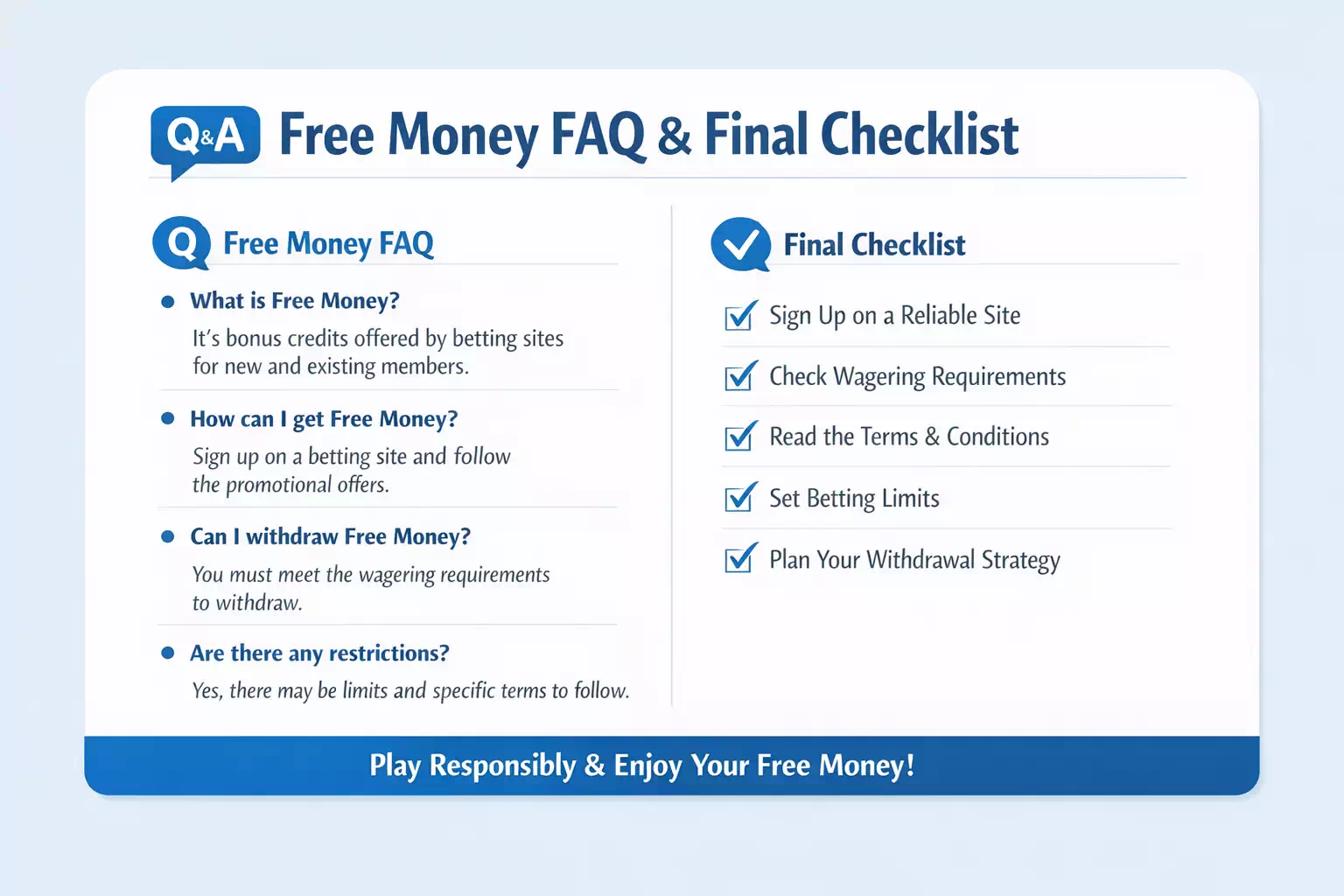 Q&A Free Money FAQ & Final Checklist

Q Free Money FAQ

What is Free Money?
It's bonus credits offered by betting sites for new and existing members.

How can I get Free Money?
Sign up on a betting site and follow the promotional offers.

Can I withdraw Free Money?
You must meet the wagering requirements to withdraw.

Are there any restrictions?
Yes, there may be limits and specific terms to follow.

Final Checklist

Sign Up on a Reliable Site

Check Wagering Requirements

Read the Terms & Conditions

Set Betting Limits

Plan Your Withdrawal Strategy

Play Responsibly & Enjoy Your Free Money!